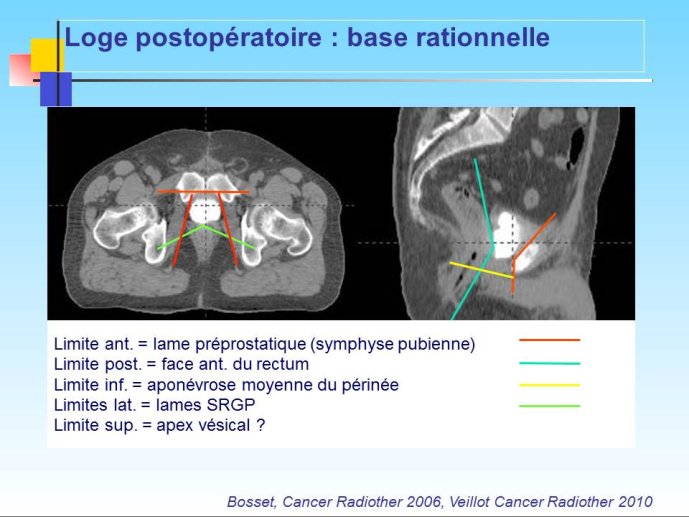 Loge postopératoire : base rationnelle

Limite ant. = lame préprostatique (symphyse pubienne)
Limite post. = face ant. du rectum
Limite inf. = aponévrose moyenne du périnée
Limites lat. = lames SRGP
Limite sup. = apex vésical ?

Bosset, Cancer Radiother 2006, Veillot Cancer Radiother 2010